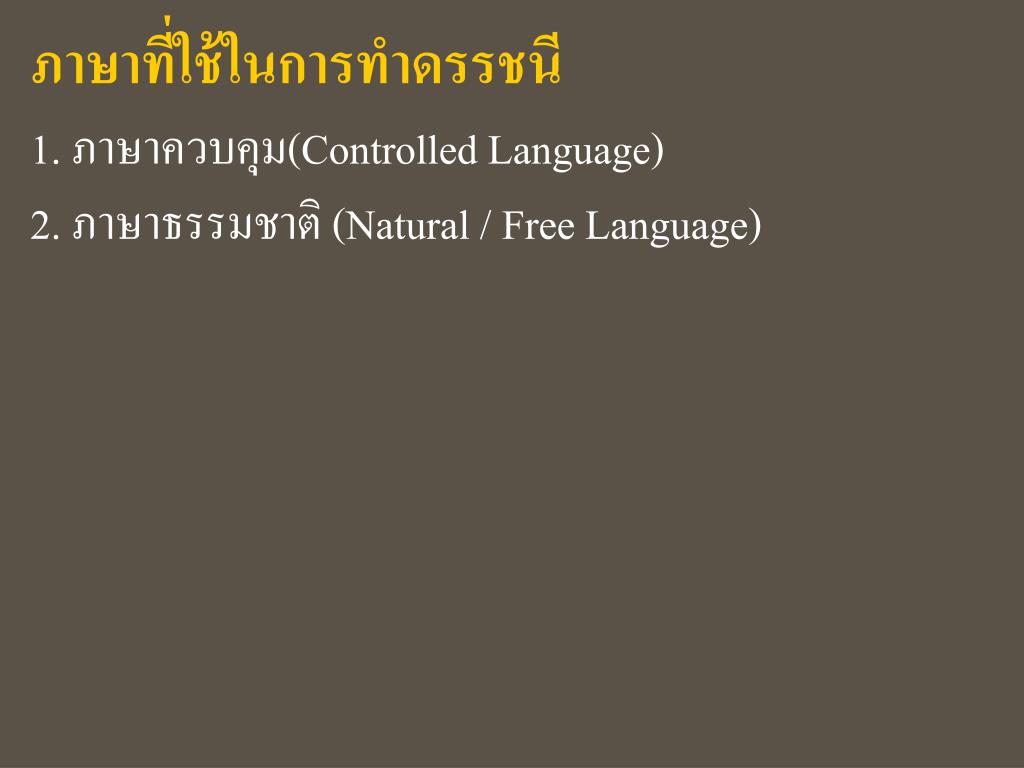 ภาษาที่ใช้ในการทำดรรชนี

1. ภาษาควบคุม(Controlled Language)

2. ภาษาธรรมชาติ (Natural / Free Language)